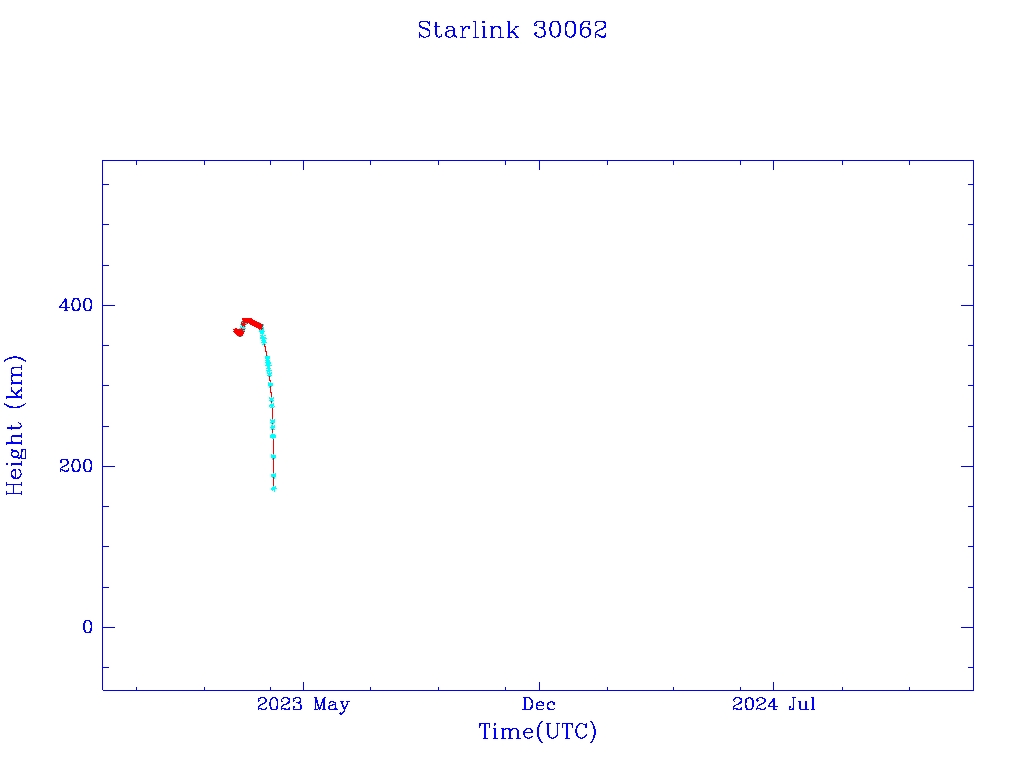 Starlink 30062

Height (km)

400

200

0

2023 May

Dec

2024 Jul

Time(UTC)